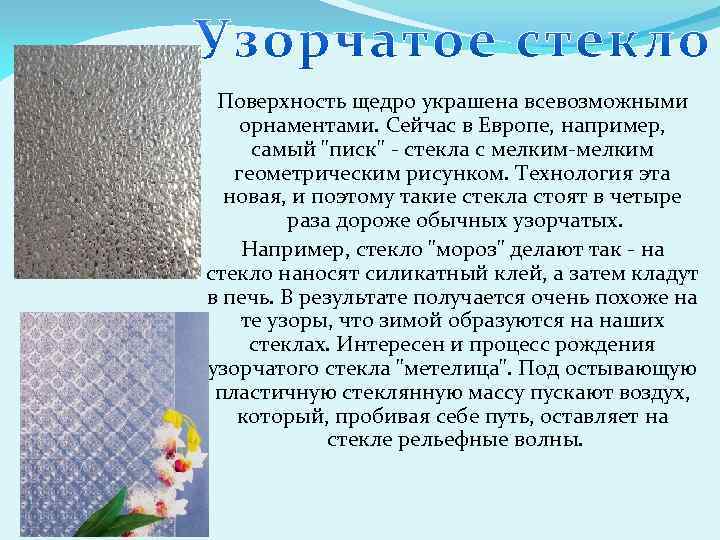 Узорчатое стекло

Поверхность щедро украшена всевозможными орнаментами. Сейчас в Европе, например, самый "писк" - стекла с мелким-мелким геометрическим рисунком. Технология эта новая, и поэтому такие стекла стоят в четыре раза дороже обычных узорчатых.

Например, стекло "мороз" делают так - на стекло наносят силикатный клей, а затем кладут в печь. В результате получается очень похоже на те узоры, что зимой образуются на наших стеклах. Интересен и процесс рождения узорчатого стекла "метелица". Под остывающую пластичную стеклянную массу пускают воздух, который, пробивая себе путь, оставляет на стекле рельефные волны.